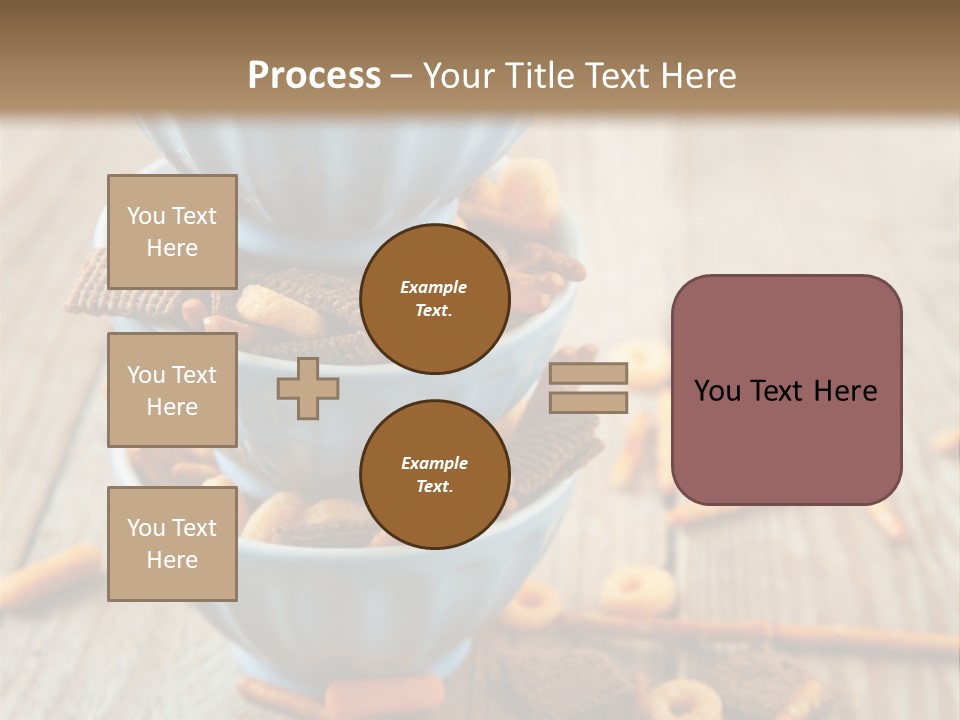 Process – Your Title Text Here

You Text Here

You Text Here

You Text Here

Example Text.

Example Text.

You Text Here